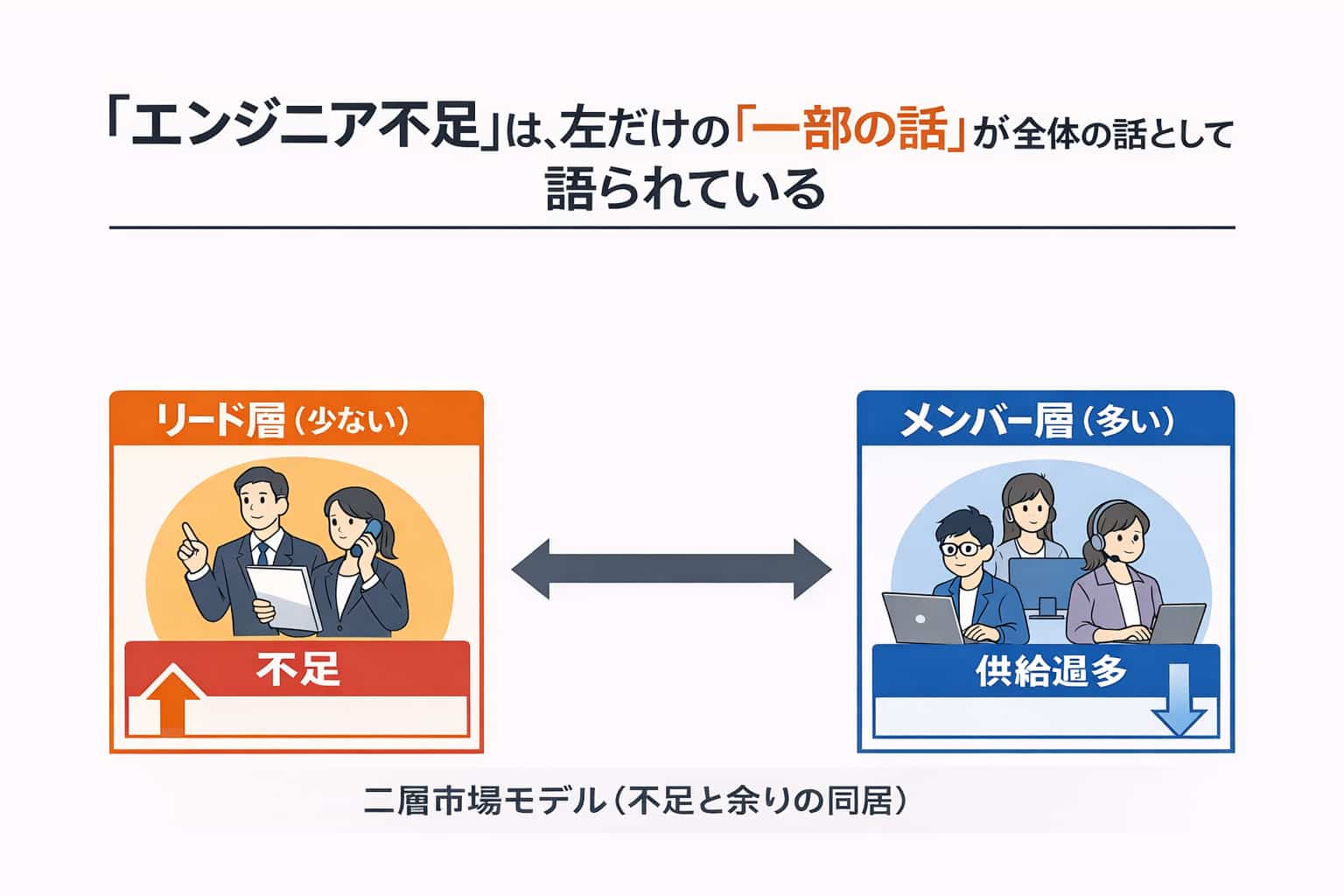 「エンジニア不足」は、左だけの「一部の話」が全体の話として語られている

リード層（少ない）

不足

メンバー層（多い）

供給過多

二層市場モデル（不足と余りの同居）